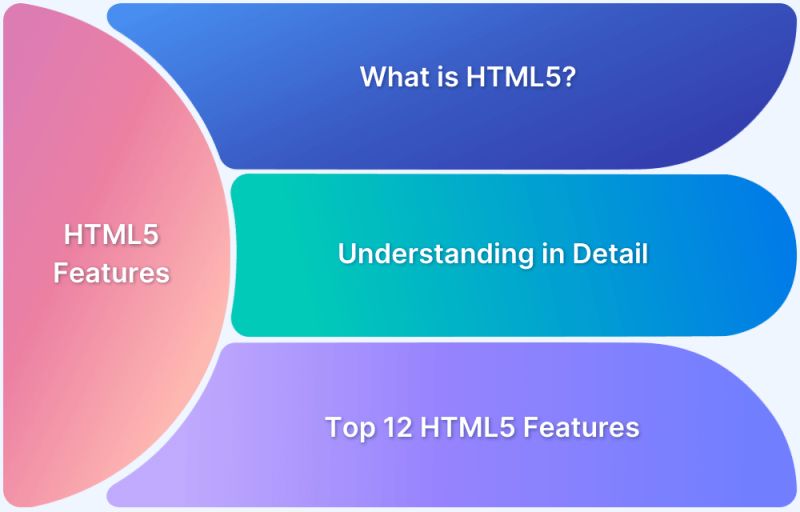 HTML5 Features

What is HTML5?

Understanding in Detail

Top 12 HTML5 Features